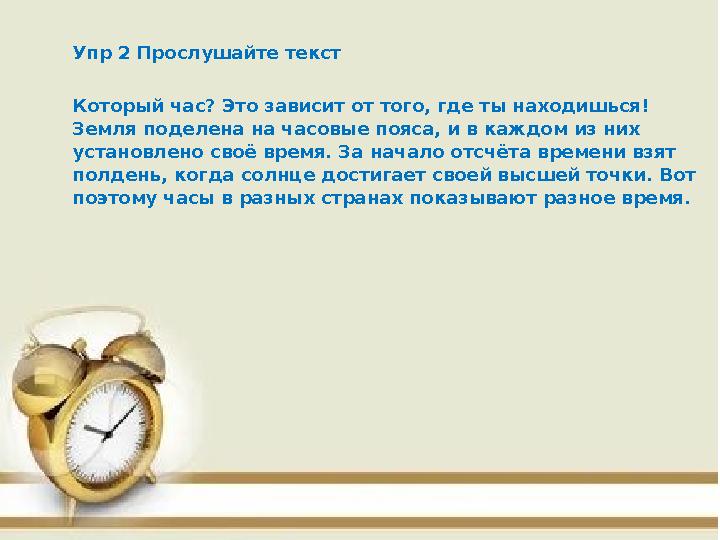 Упр 2 Прослушайте текст

Который час? Это зависит от того, где ты находишься! Земля поделена на часовые пояса, и в каждом из них установлено своё время. За начало отсчёта времени взят полдень, когда солнце достигает своей высшей точки. Вот поэтому часы в разных странах показывают разное время.